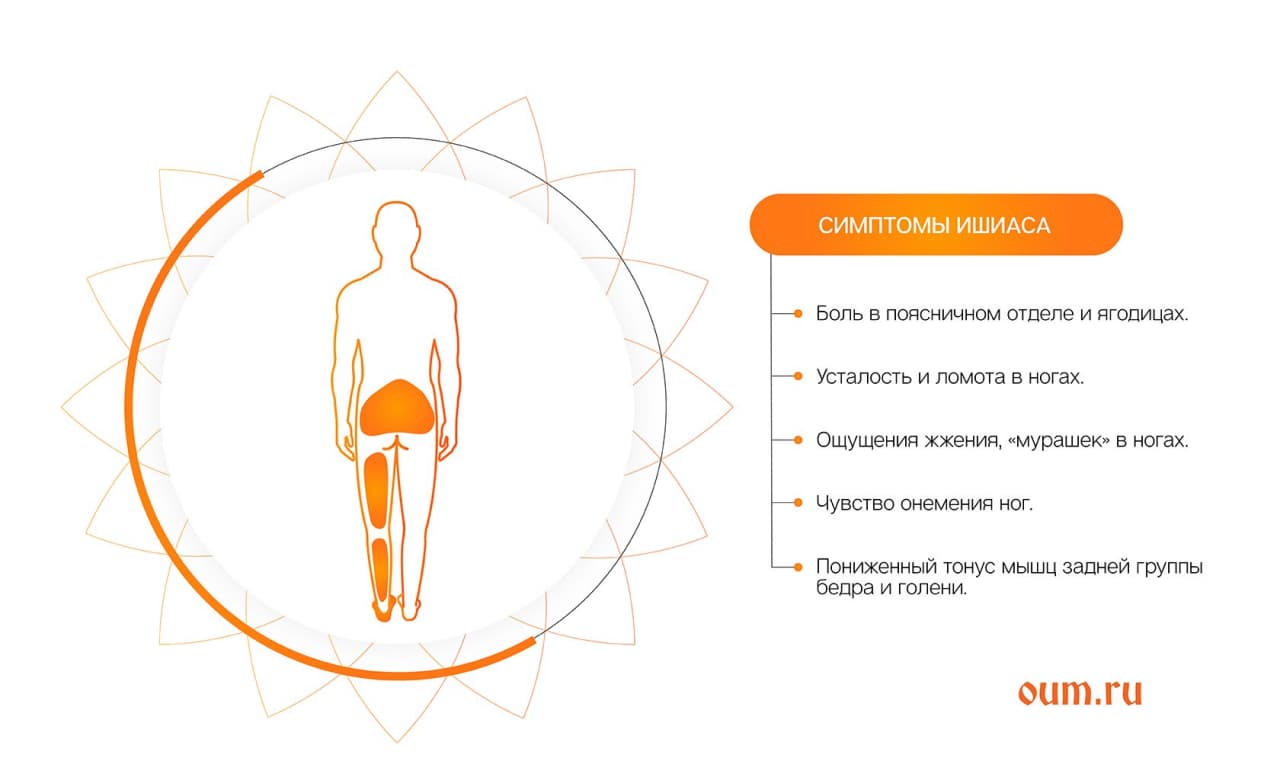 СИМПТОМЫ ИШИАСА

Боль в поясничном отделе и ягодицах.

Усталость и ломота в ногах.

Ощущения жжения, «мурашек» в ногах.

Чувство онемения ног.

Пониженный тонус мышц задней группы бедра и голени.

oum.ru